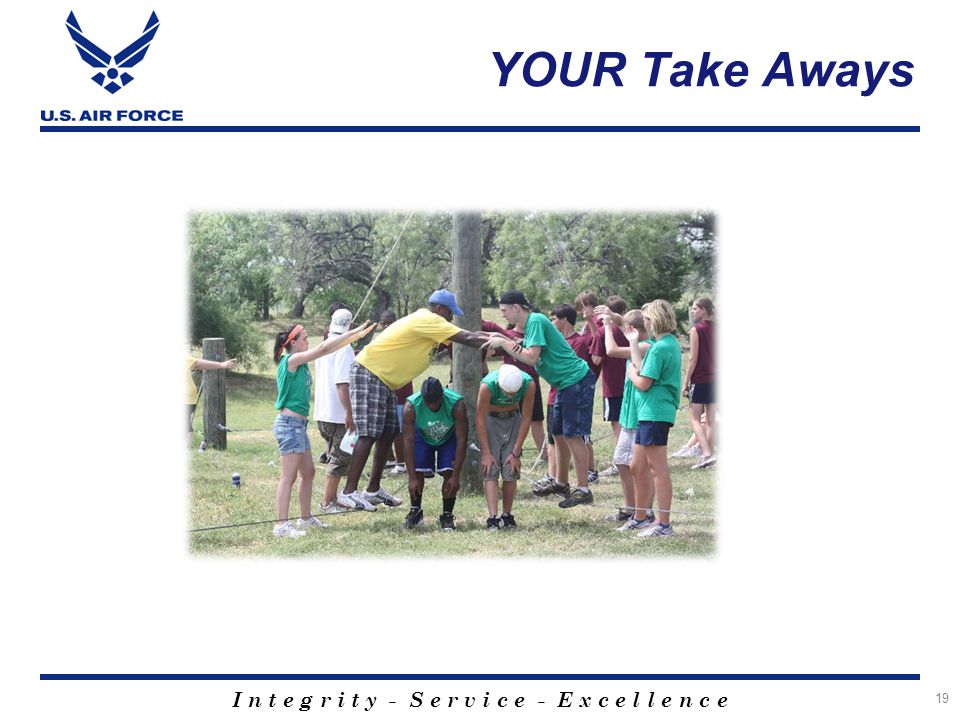 U.S. AIR FORCE

YOUR Take Aways

Integrity - Service - Excellence

19